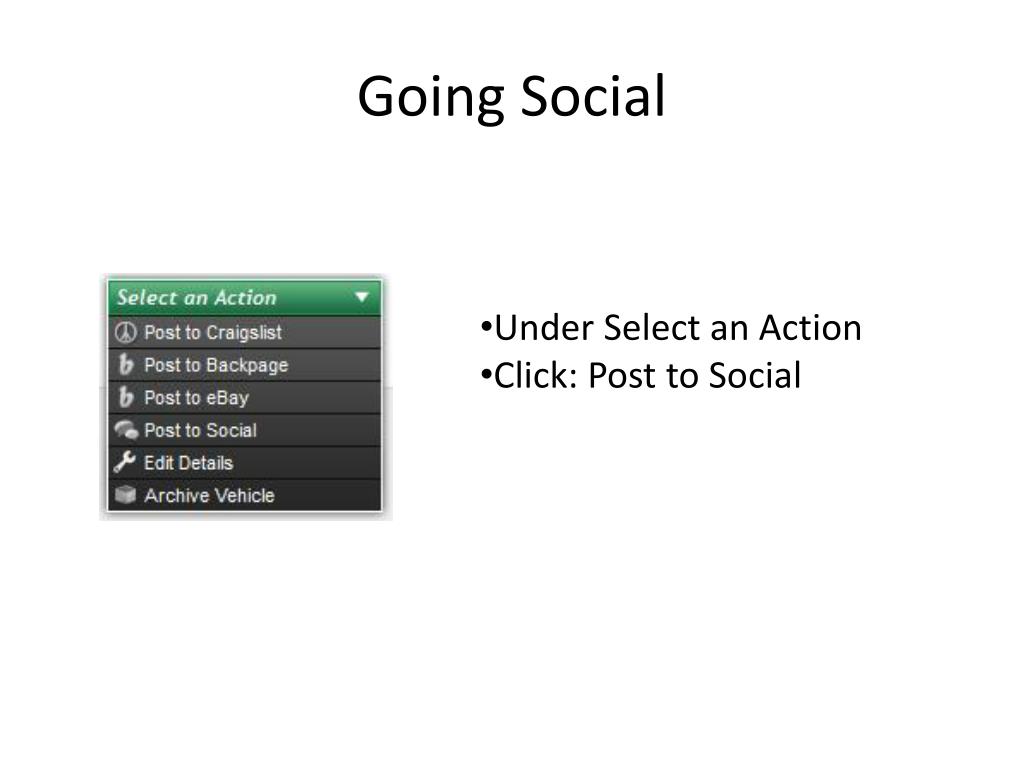 Going Social

Select an Action
Post to Craigslist
Post to Backpage
Post to eBay
Post to Social
Edit Details
Archive Vehicle

•Under Select an Action
•Click: Post to Social